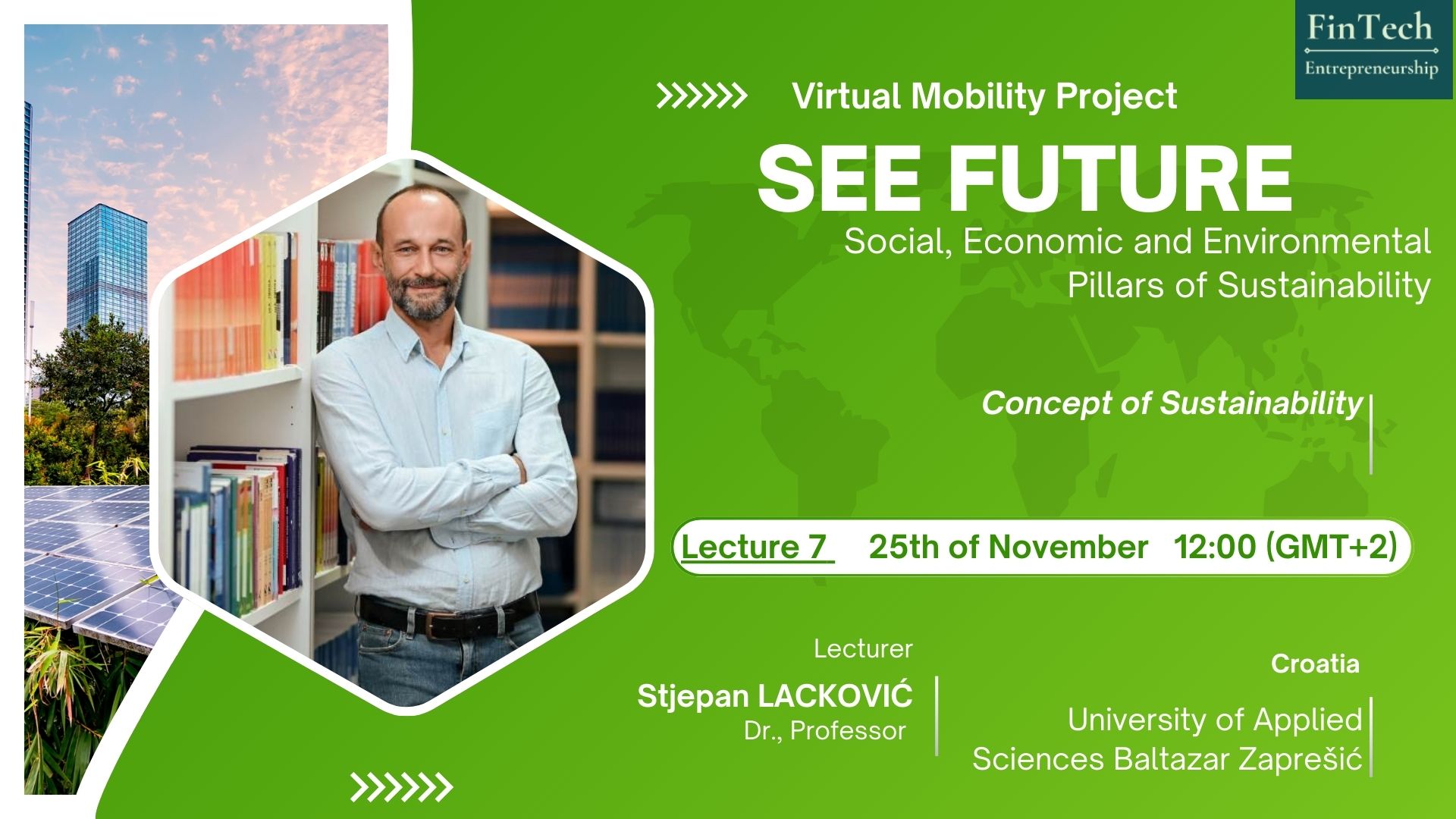 FinTech
Entrepreneurship

Virtual Mobility Project

SEE FUTURE

Social, Economic and Environmental Pillars of Sustainability

Concept of Sustainability

Lecture 7 25th of November 12:00 (GMT+2)

Lecturer
Stjepan LACKOVIĆ
Dr., Professor

Croatia
University of Applied Sciences Baltazar Zaprešić